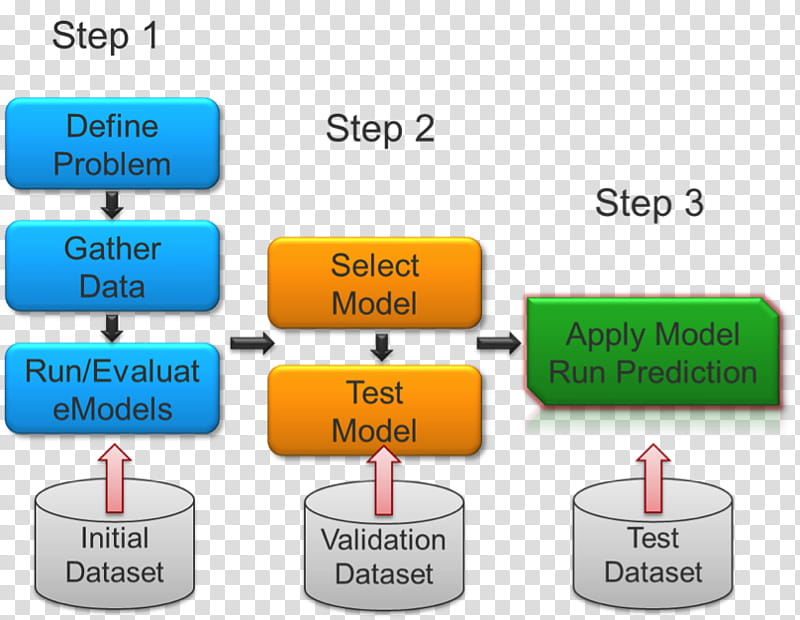 Step 1

Define Problem

Gather Data

Run/Evaluat eModels

Initial Dataset

Step 2

Select Model

Test Model

Validation Dataset

Step 3

Apply Model Run Prediction

Test Dataset